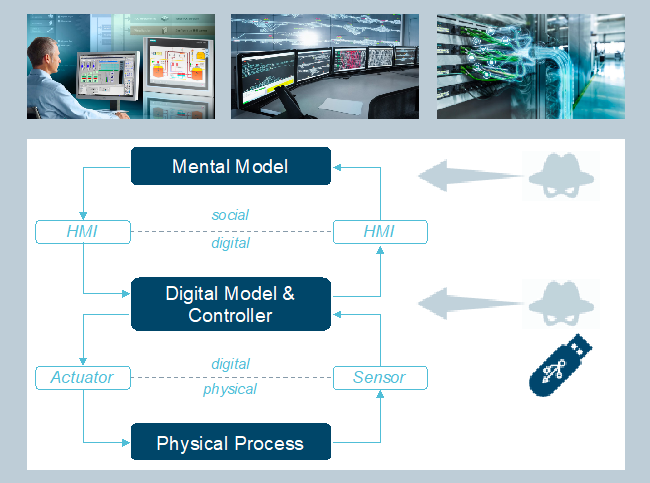 Mental Model

HMI

social

digital

HMI

Digital Model & Controller

Actuator

digital

physical

Sensor

Physical Process